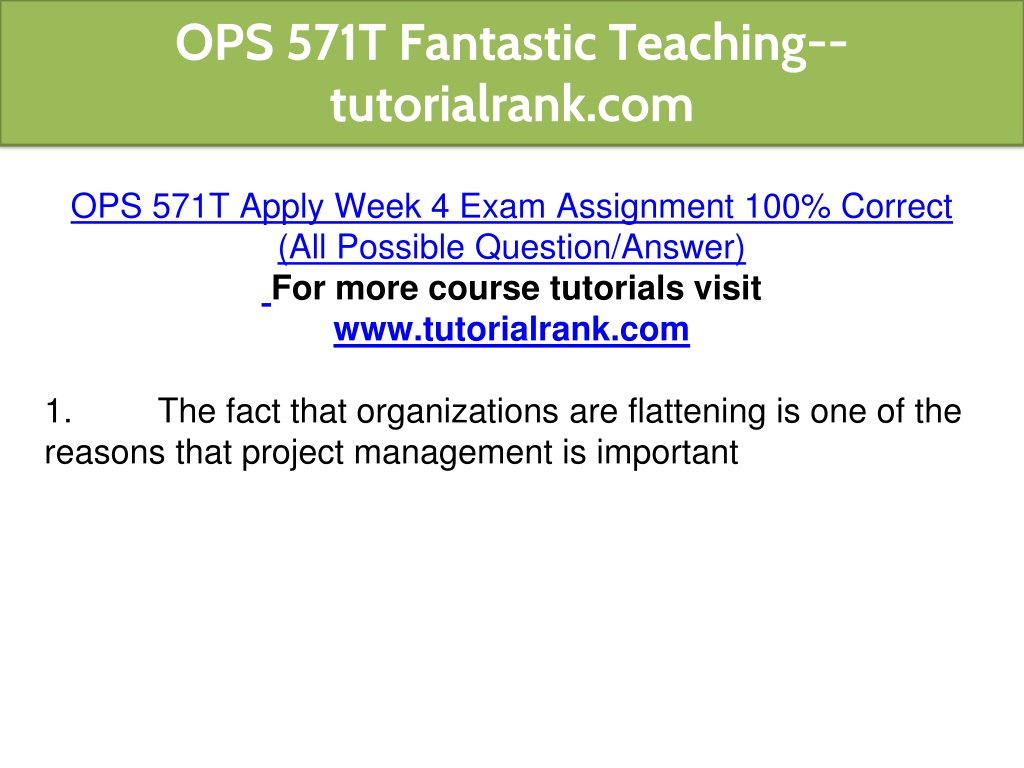 OPS 571T Fantastic Teaching--tutorialrank.com

OPS 571T Apply Week 4 Exam Assignment 100% Correct (All Possible Question/Answer)
For more course tutorials visit
www.tutorialrank.com

1. The fact that organizations are flattening is one of the reasons that project management is important